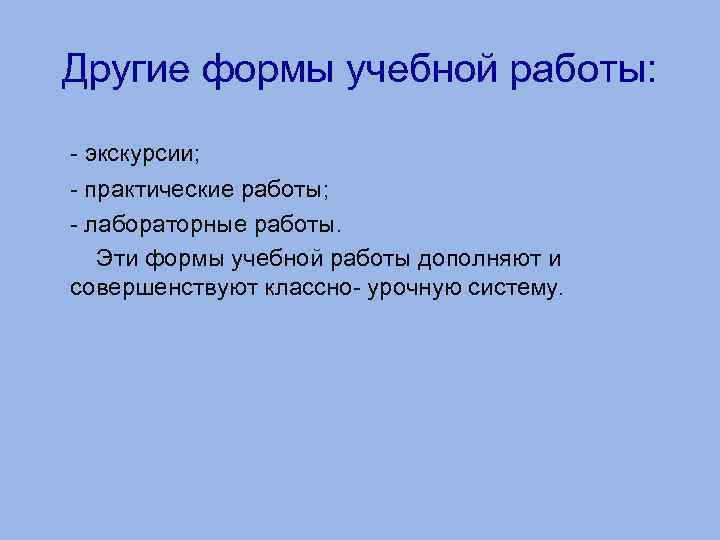 Другие формы учебной работы:

- экскурсии;
- практические работы;
- лабораторные работы.

Эти формы учебной работы дополняют и совершенствуют классно- урочную систему.